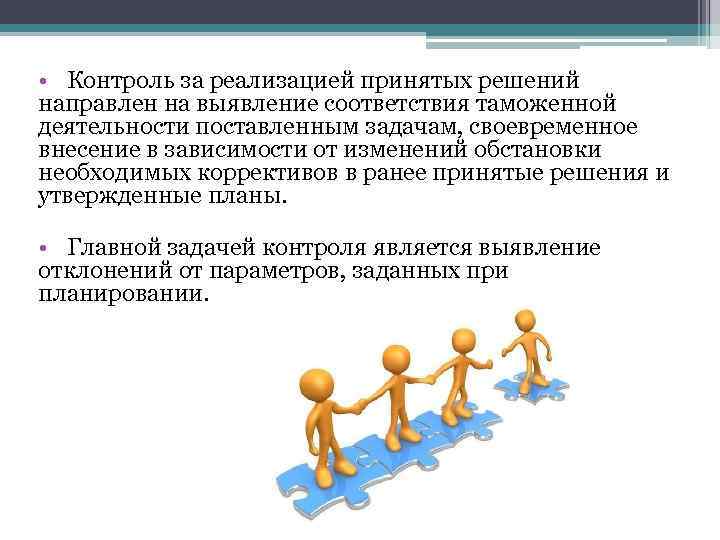 • Контроль за реализацией принятых решений направлен на выявление соответствия таможенной деятельности поставленным задачам, своевременное внесение в зависимости от изменений обстановки необходимых коррективов в ранее принятые решения и утвержденные планы.

• Главной задачей контроля является выявление отклонений от параметров, заданных при планировании.